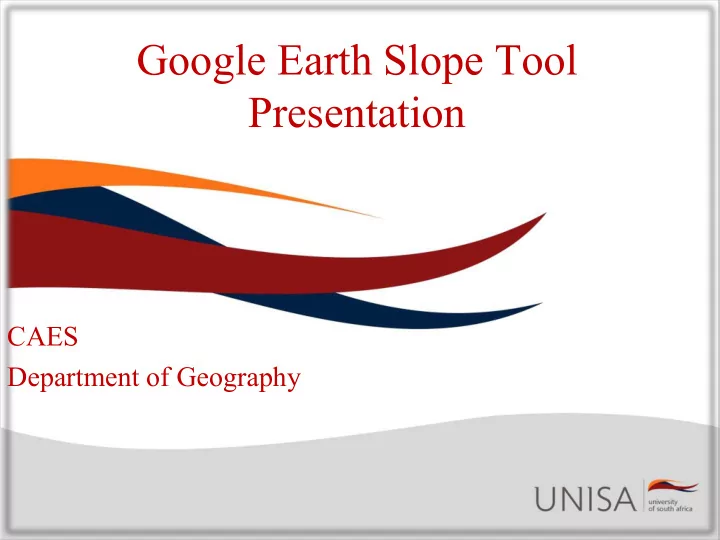 Google Earth Slope Tool Presentation

CAES
Department of Geography

UNISA university of south africa